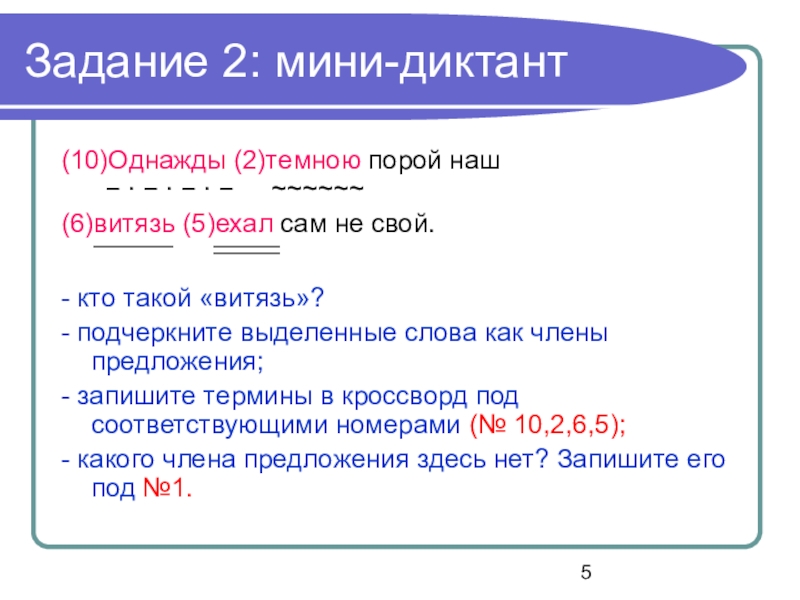 Задание 2: мини-диктант

(10)Однажды (2)темною порой наш

(6)витязь (5)ехал сам не свой.

- кто такой «витязь»?

- подчеркните выделенные слова как члены предложения;

- запишите термины в кроссворд под соответствующими номерами (№ 10,2,6,5);

- какого члена предложения здесь нет? Запишите его под №1.

5